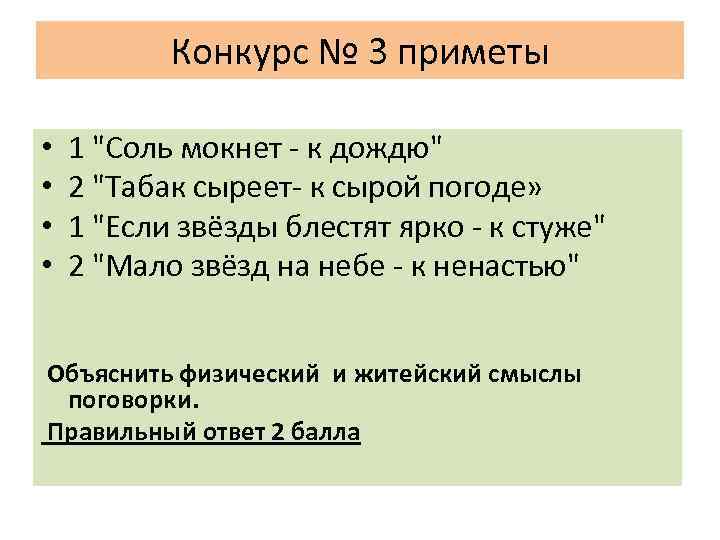 Конкурс № 3 приметы

• 1 "Соль мокнет - к дождю"
• 2 "Табак сыреет- к сырой погоде»
• 1 "Если звёзды блестят ярко - к стуже"
• 2 "Мало звёзд на небе - к ненастью"

Объяснить физический и житейский смыслы поговорки.

Правильный ответ 2 балла